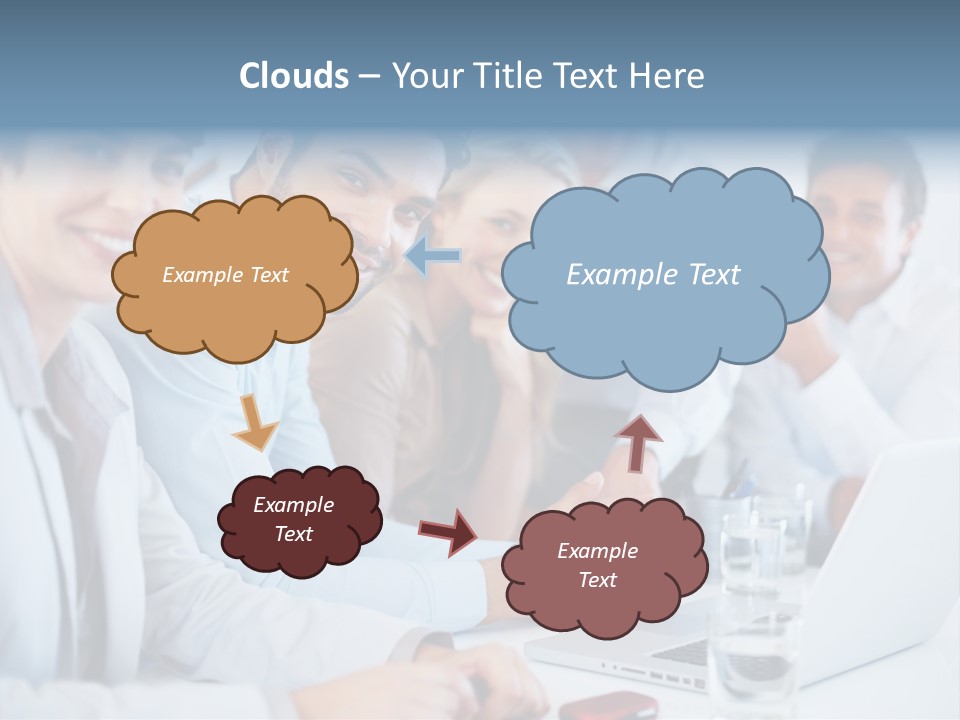 Clouds – Your Title Text Here

Example Text

Example Text

Example Text

Example Text